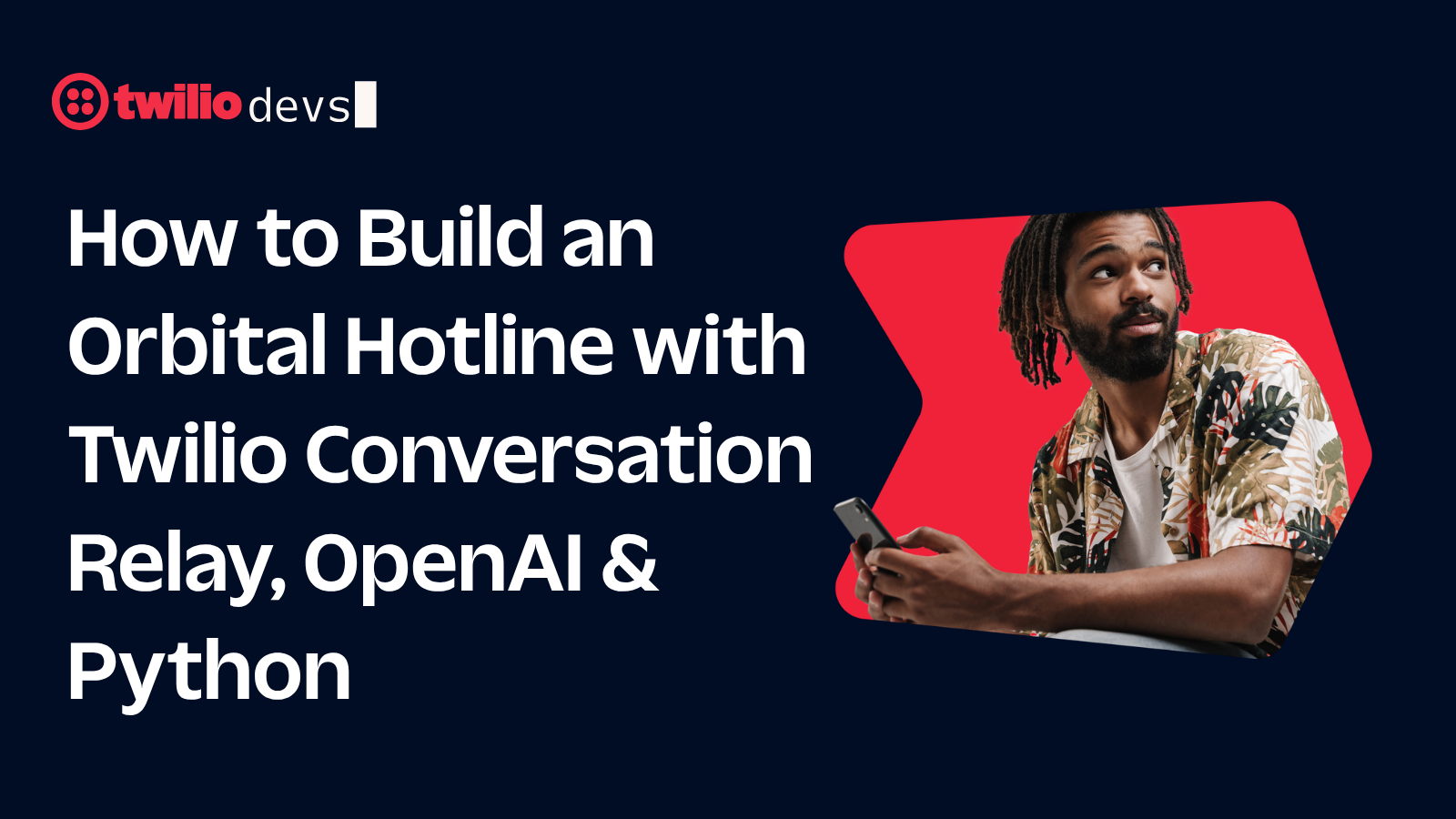 twilio devs

How to Build an Orbital Hotline with Twilio Conversation Relay, OpenAI & Python